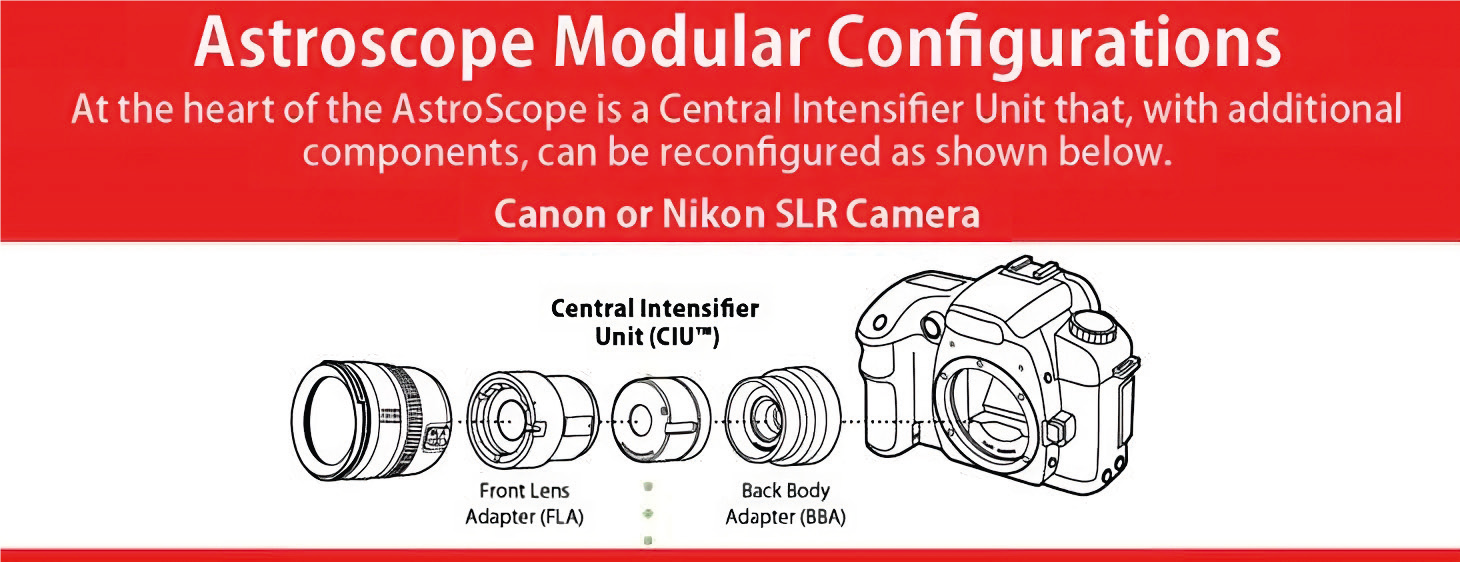 Astroscope Modular Configurations

At the heart of the AstroScope is a Central Intensifier Unit that, with additional components, can be reconfigured as shown below.

Canon or Nikon SLR Camera

Central Intensifier Unit (CIU™)

Front Lens Adapter (FLA)

Back Body Adapter (BBA)